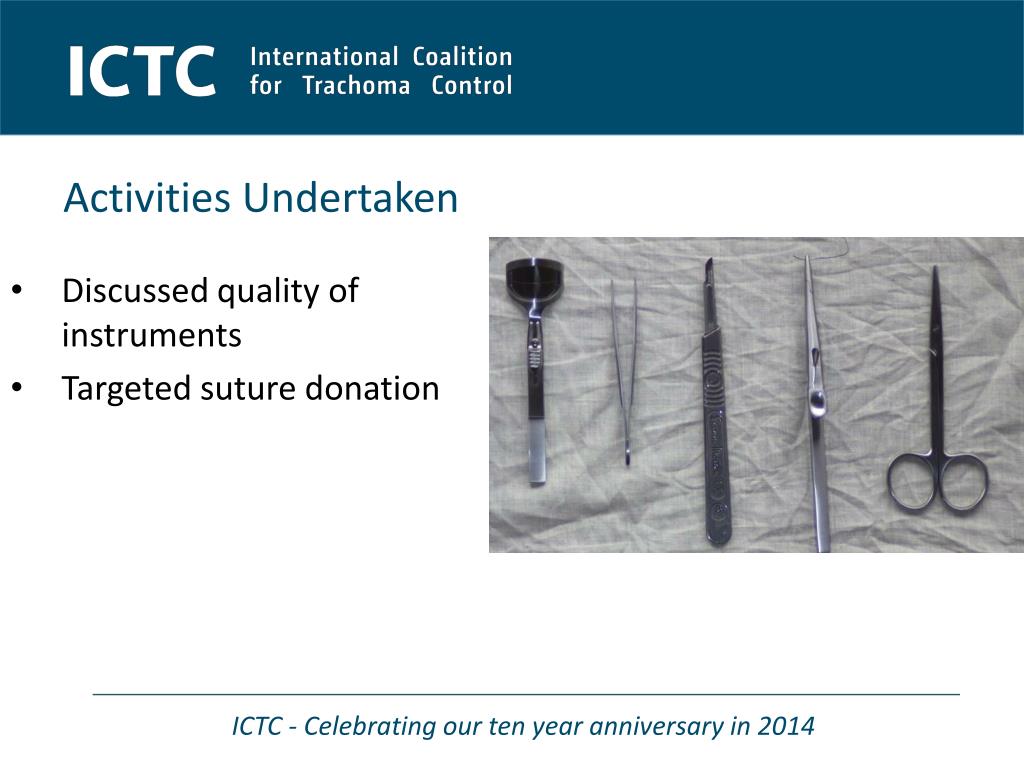 ICTC International Coalition for Trachoma Control

Activities Undertaken

• Discussed quality of instruments
• Targeted suture donation

ICTC - Celebrating our ten year anniversary in 2014